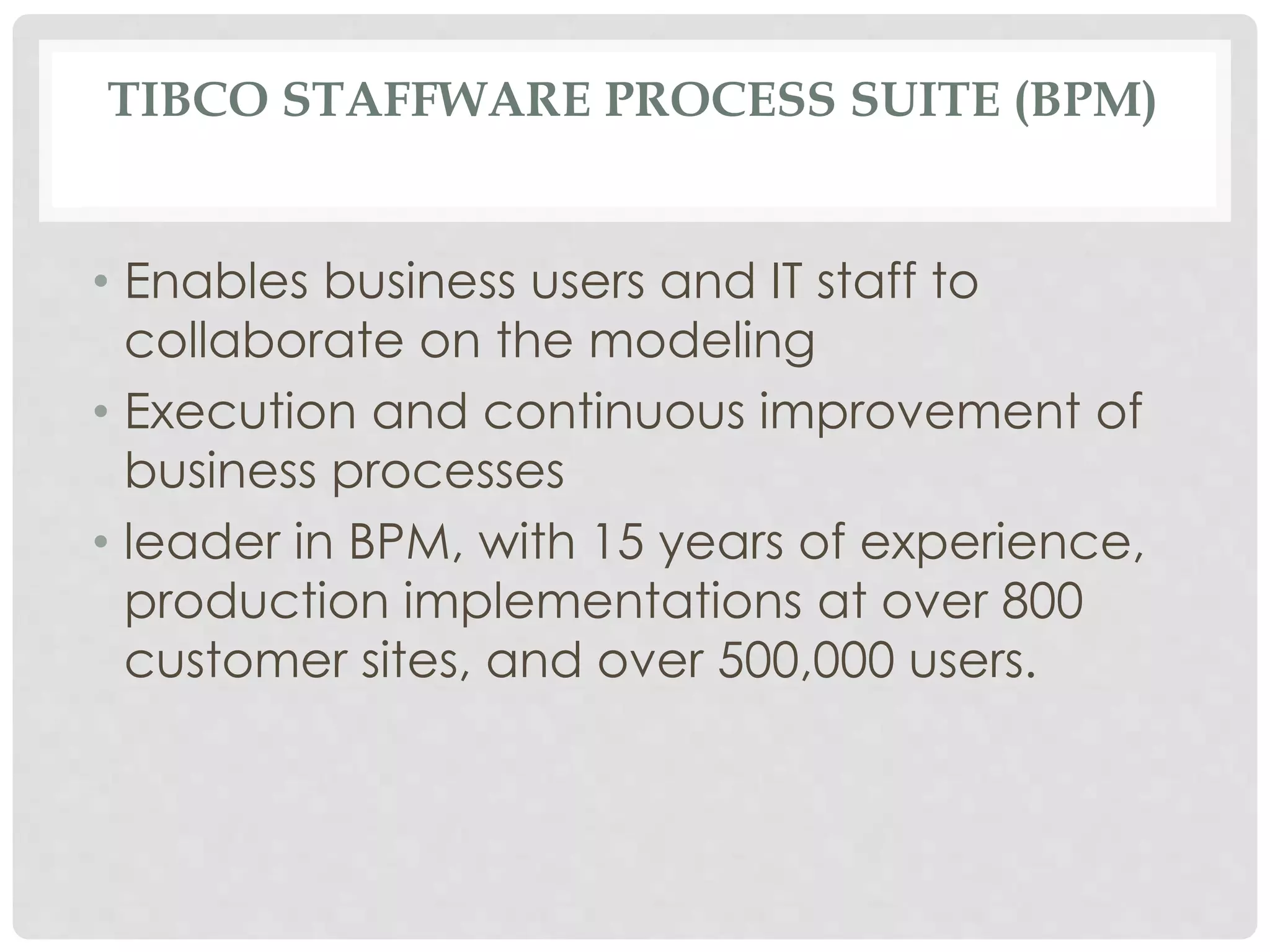 TIBCO STAFFWARE PROCESS SUITE (BPM)

• Enables business users and IT staff to collaborate on the modeling
• Execution and continuous improvement of business processes
• leader in BPM, with 15 years of experience, production implementations at over 800 customer sites, and over 500,000 users.